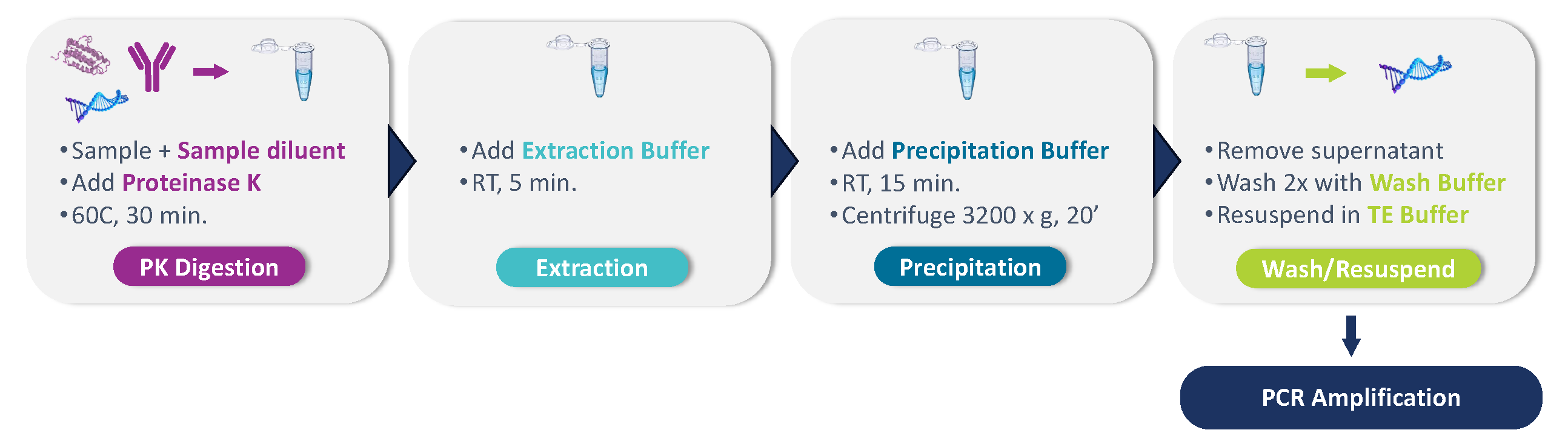 • Sample + Sample diluent
• Add Proteinase K
• 60C, 30 min.

PK Digestion

• Add Extraction Buffer
• RT, 5 min.

Extraction

• Add Precipitation Buffer
• RT, 15 min.
• Centrifuge 3200 x g, 20’

Precipitation

• Remove supernatant
• Wash 2x with Wash Buffer
• Resuspend in TE Buffer

Wash/Resuspend

PCR Amplification